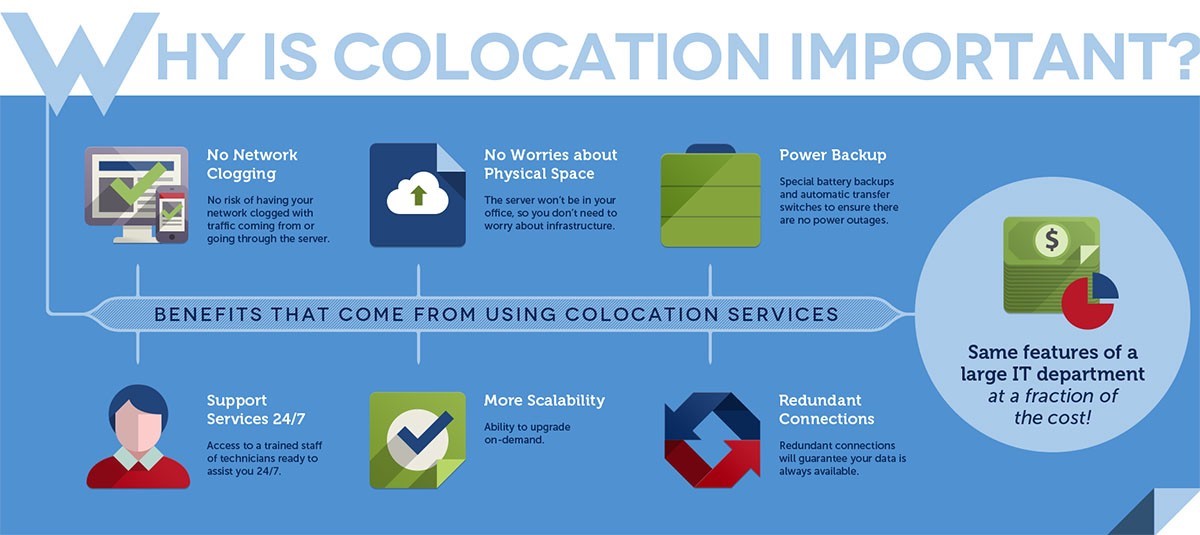 WHY IS COLOCATION IMPORTANT?

No Network Clogging
No risk of having your network clogged with traffic coming from or going through the server.

No Worries about Physical Space
The server won't be in your office, so you don't need to worry about infrastructure.

Power Backup
Special battery backups and automatic transfer switches to ensure there are no power outages.

BENEFITS THAT COME FROM USING COLOCATION SERVICES

Support Services 24/7
Access to a trained staff of technicians ready to assist you 24/7.

More Scalability
Ability to upgrade on-demand.

Redundant Connections
Redundant connections will guarantee your data is always available.

$

Same features of a large IT department at a fraction of the cost!